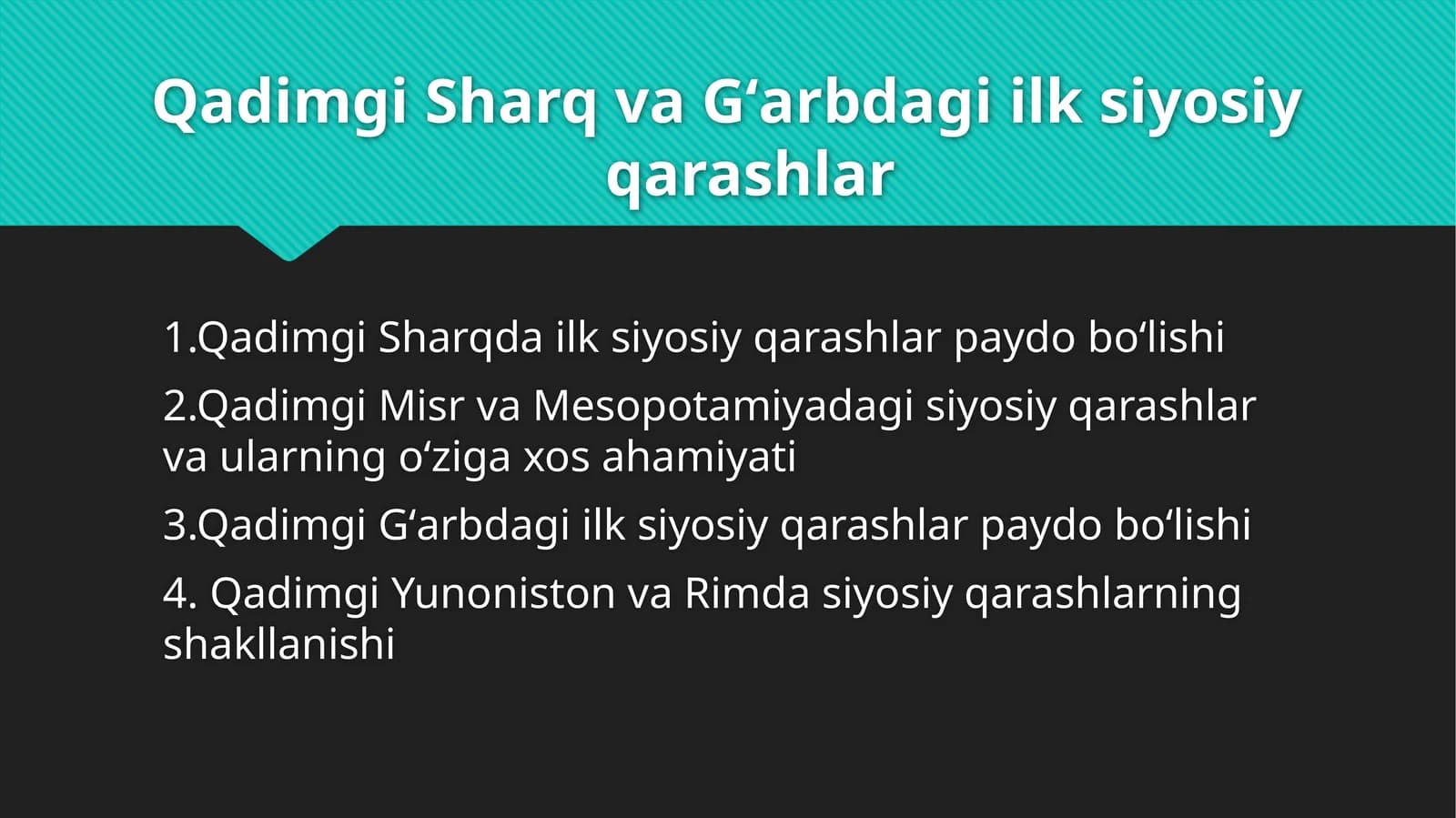 Qadimgi Sharq va G‘arbdagi ilk siyosiy qarashlar

1.Qadimgi Sharqda ilk siyosiy qarashlar paydo bo‘lishi

2.Qadimgi Misr va Mesopotamiyadagi siyosiy qarashlar va ularning o‘ziga xos ahamiyati

3.Qadimgi G‘arbdagi ilk siyosiy qarashlar paydo bo‘lishi

4. Qadimgi Yunoniston va Rimda siyosiy qarashlarning shakllanishi